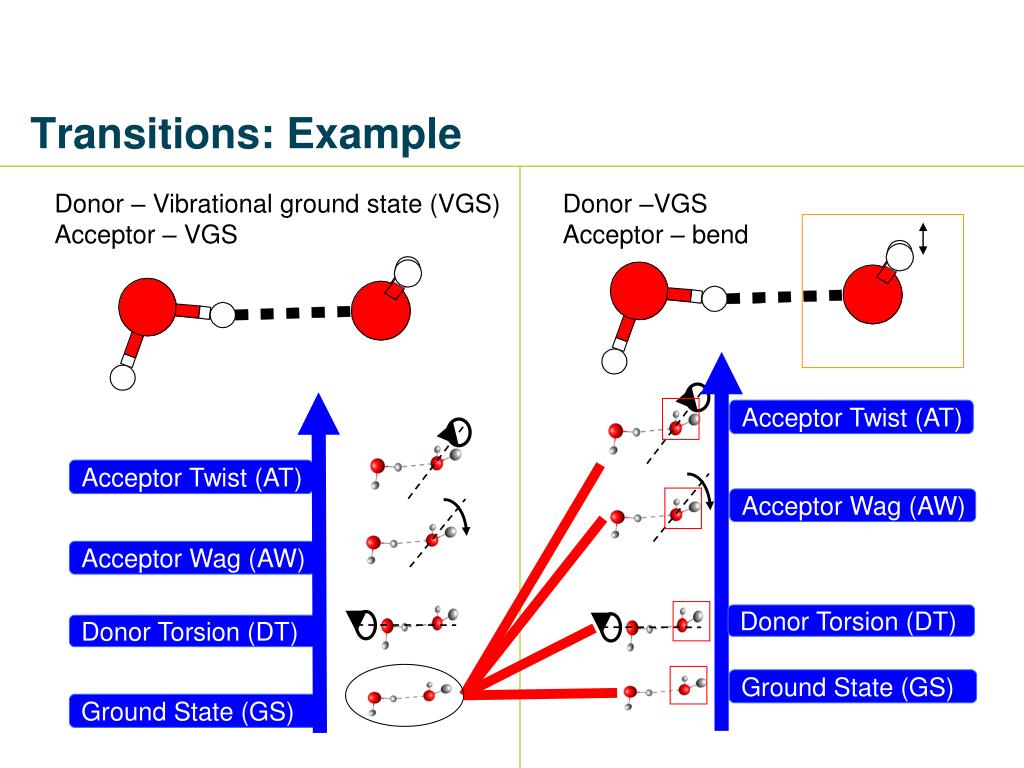 Transitions: Example

Donor – Vibrational ground state (VGS)
Acceptor – VGS

Acceptor Twist (AT)

Acceptor Wag (AW)

Donor Torsion (DT)

Ground State (GS)

Donor –VGS
Acceptor – bend

Acceptor Twist (AT)

Acceptor Wag (AW)

Donor Torsion (DT)

Ground State (GS)